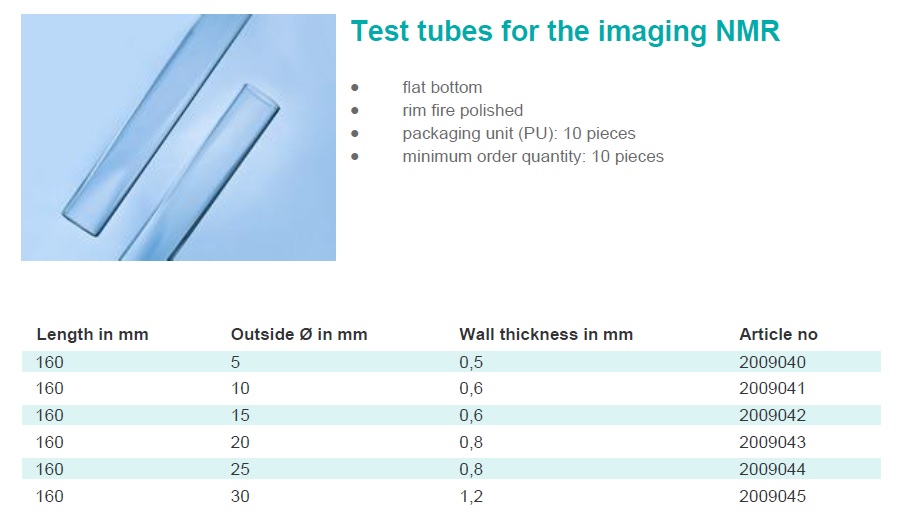 Test tubes for the imaging NMR

- flat bottom
- rim fire polished
- packaging unit (PU): 10 pieces
- minimum order quantity: 10 pieces

| Length in mm | Outside Ø in mm | Wall thickness in mm | Article no |
|---|---|---|---|
| 160 | 5 | 0,5 | 2009040 |
| 160 | 10 | 0,6 | 2009041 |
| 160 | 15 | 0,6 | 2009042 |
| 160 | 20 | 0,8 | 2009043 |
| 160 | 25 | 0,8 | 2009044 |
| 160 | 30 | 1,2 | 2009045 |